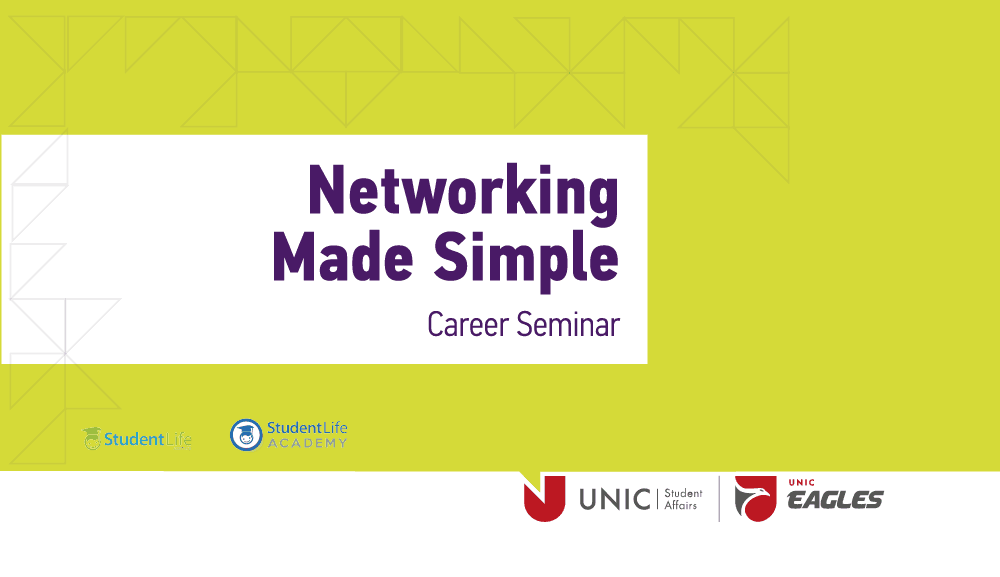 Networking Made Simple

Career Seminar

StudentLife

StudentLife ACADEMY

UNIC Student Affairs

UNIC EAGLES